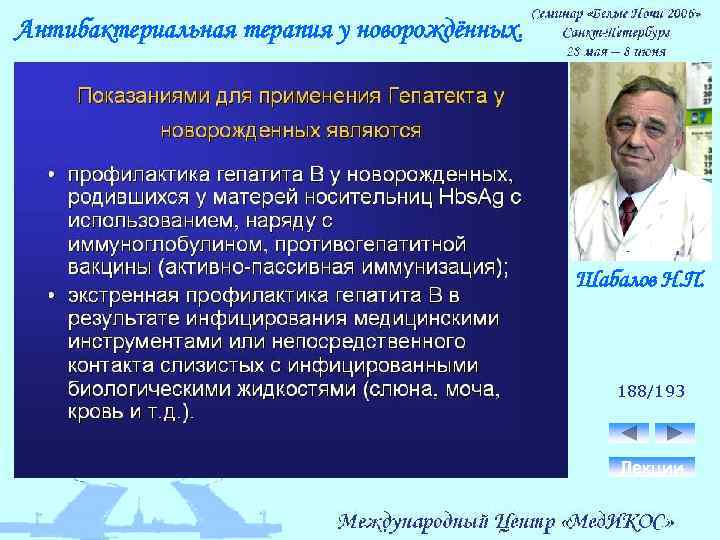 Антибактериальная терапия у новорождённых.

Семинар «Белые Ночи 2006»
Санкт-Петербург
28 мая – 8 июня

Показаниями для применения Гепатекта у новорожденных являются

• профилактика гепатита В у новорожденных, родившихся у матерей носительниц HbsAg с использованием, наряду с иммуноглобулином, противогепатитной вакцины (активно-пассивная иммунизация);
• экстренная профилактика гепатита В в результате инфицирования медицинскими инструментами или непосредственного контакта слизистых с инфицированными биологическими жидкостями (слюна, моча, кровь и т.д.).

Шабалов Н.П.

188/193

Лекции

Международный Центр «МедИКОС»